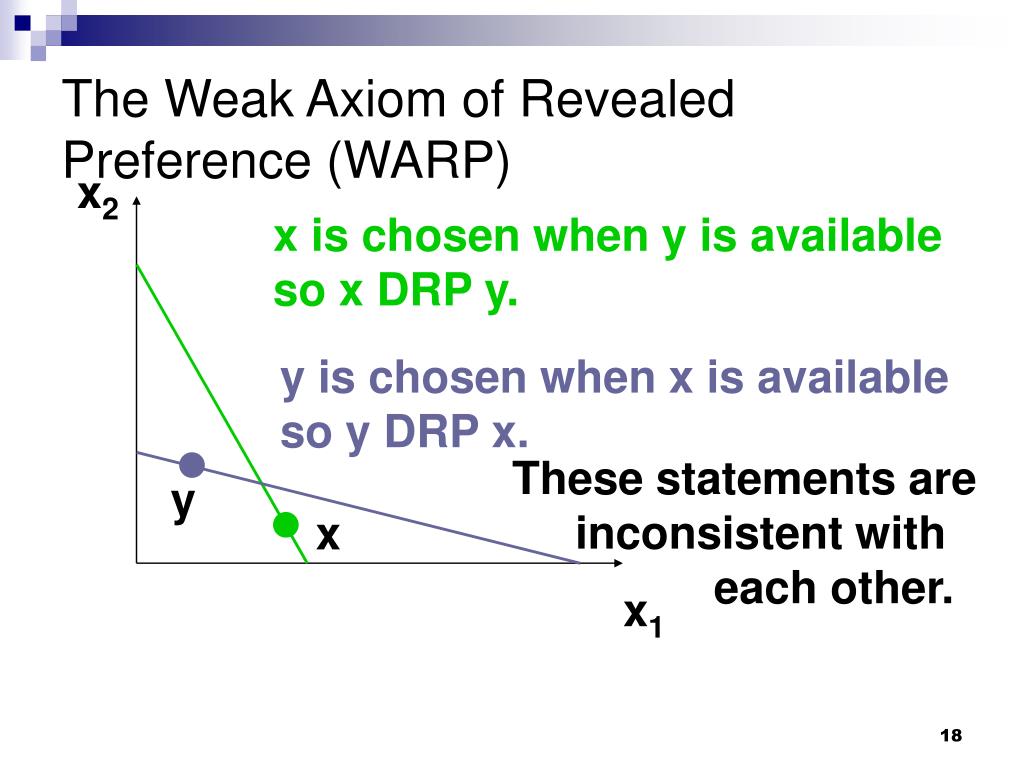 The Weak Axiom of Revealed Preference (WARP)

$x_2$

x is chosen when y is available so x DRP y.

y is chosen when x is available so y DRP x.

These statements are inconsistent with each other.

y

x

$x_1$

18